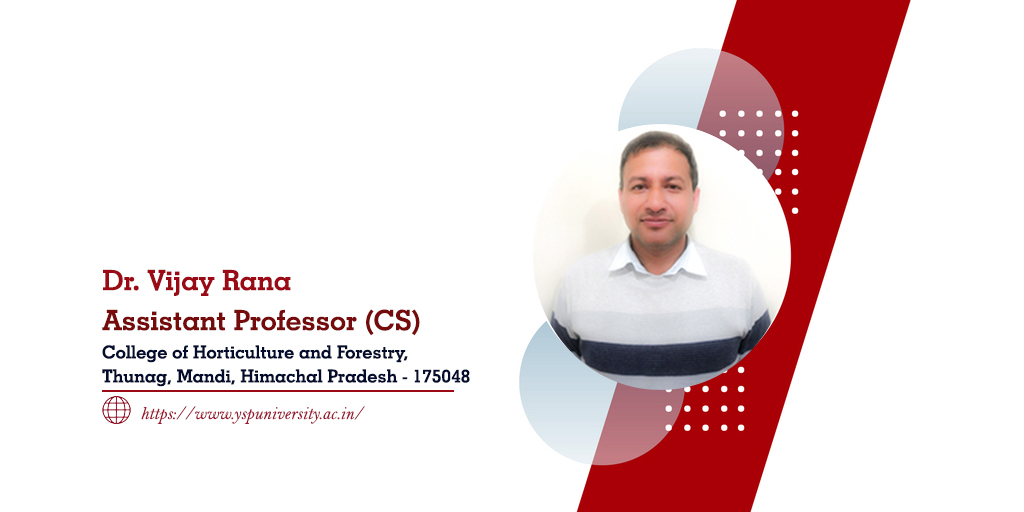 Dr. Vijay Rana
Assistant Professor (CS)
College of Horticulture and Forestry, Thunag, Mandi, Himachal Pradesh - 175048

https://www.yspuniversity.ac.in/